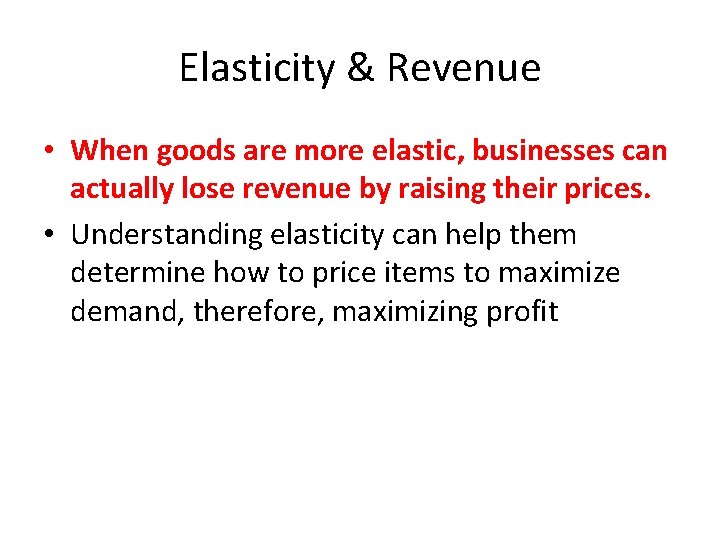 Elasticity & Revenue

• When goods are more elastic, businesses can actually lose revenue by raising their prices.

• Understanding elasticity can help them determine how to price items to maximize demand, therefore, maximizing profit